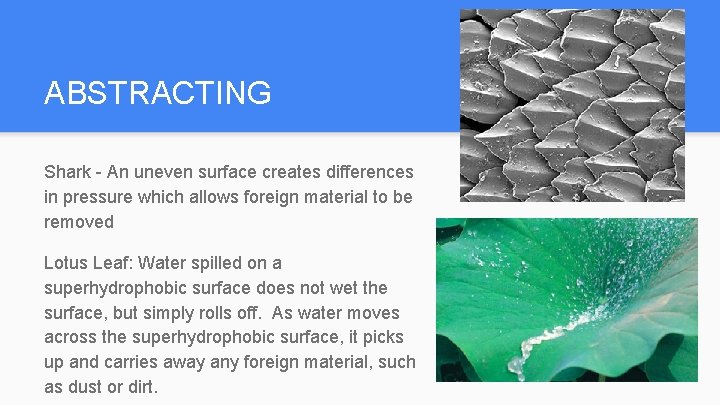 ABSTRACTING

Shark - An uneven surface creates differences in pressure which allows foreign material to be removed

Lotus Leaf: Water spilled on a superhydrophobic surface does not wet the surface, but simply rolls off. As water moves across the superhydrophobic surface, it picks up and carries away any foreign material, such as dust or dirt.